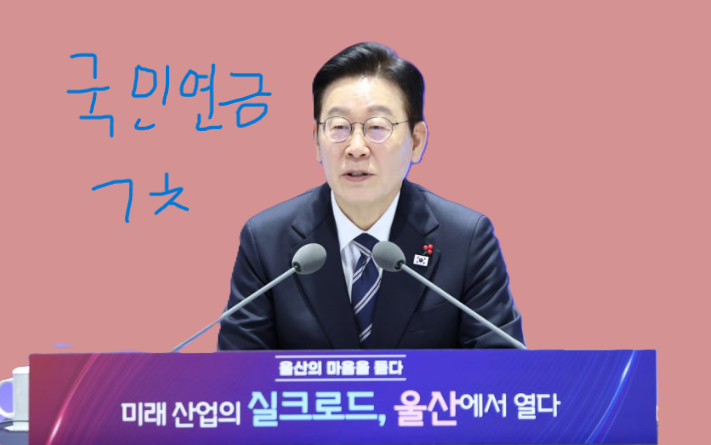 국민연금
ㄱㅊ

울산의 마음을 듣다
미래 산업의 실크로드, 울산에서 열다